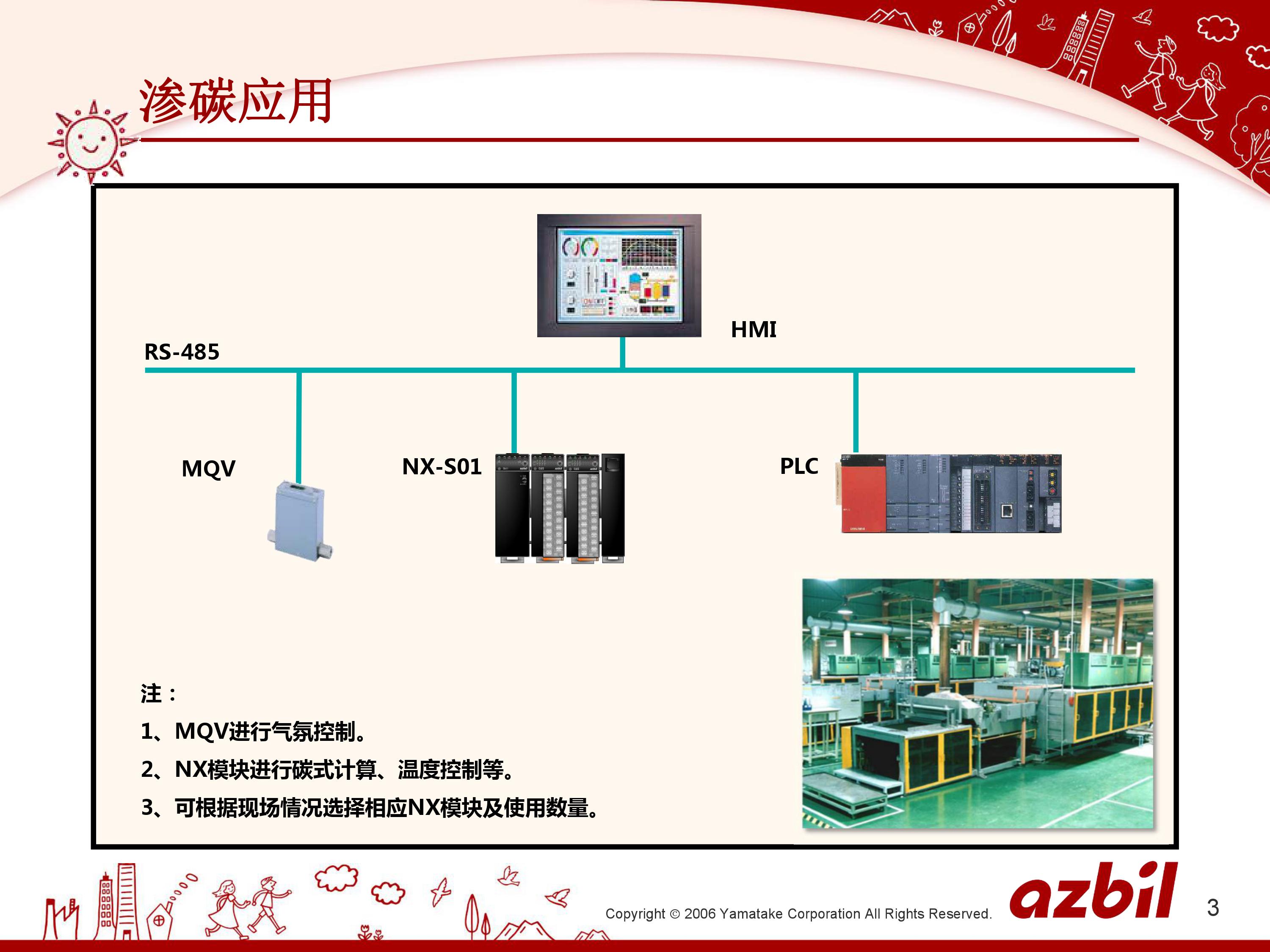 渗碳应用

HMI

RS-485

MQV

NX-S01

PLC

注：

1、MQV进行气氛控制。

2、NX模块进行碳式计算、温度控制等。

3、可根据现场情况选择相应NX模块及使用数量。

Copyright © 2006 Yamatake Corporation All Rights Reserved.

azbil

3